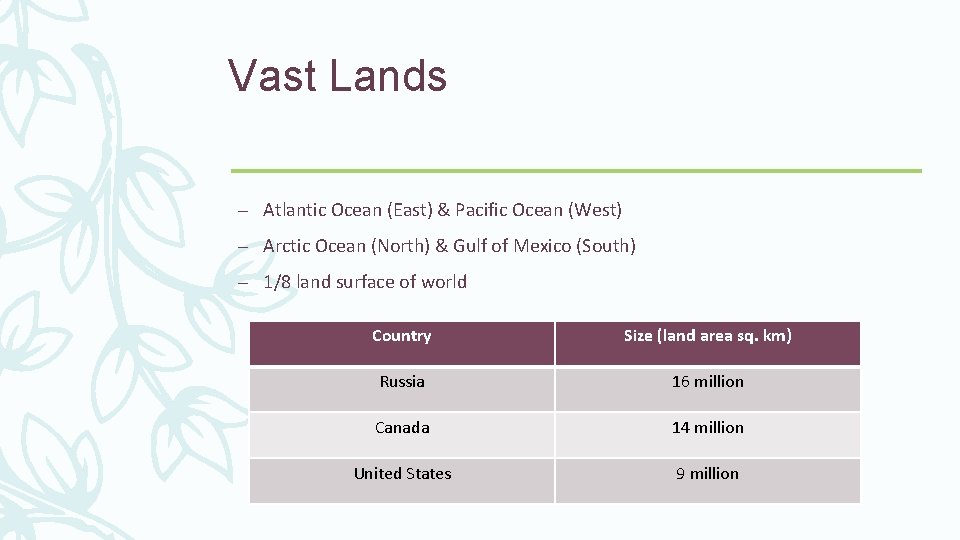 Vast Lands

– Atlantic Ocean (East) & Pacific Ocean (West)

– Arctic Ocean (North) & Gulf of Mexico (South)

– 1/8 land surface of world

| Country | Size (land area sq. km) |
|---|---|
| Russia | 16 million |
| Canada | 14 million |
| United States | 9 million |